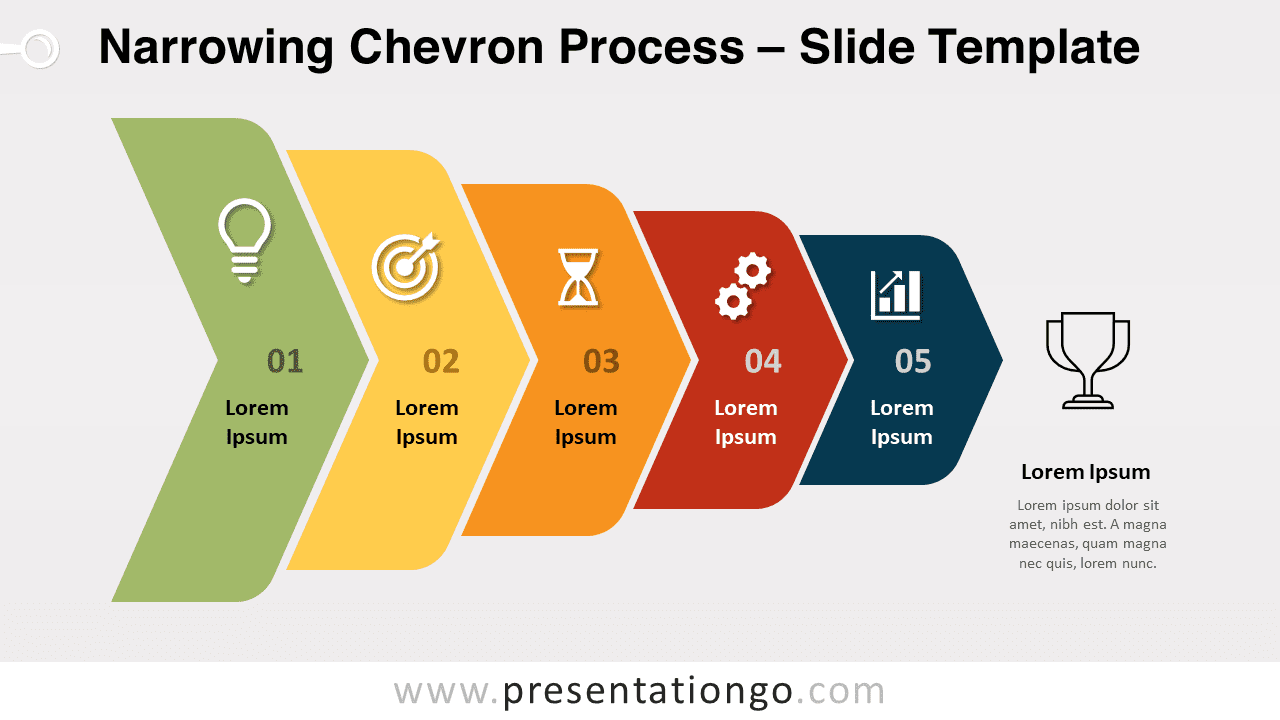 Narrowing Chevron Process – Slide Template

01
Lorem Ipsum

02
Lorem Ipsum

03
Lorem Ipsum

04
Lorem Ipsum

05
Lorem Ipsum

Lorem Ipsum
Lorem ipsum dolor sit amet, nibh est. A magna maecenas, quam magna nec quis, lorem nunc.

www.presentationgo.com